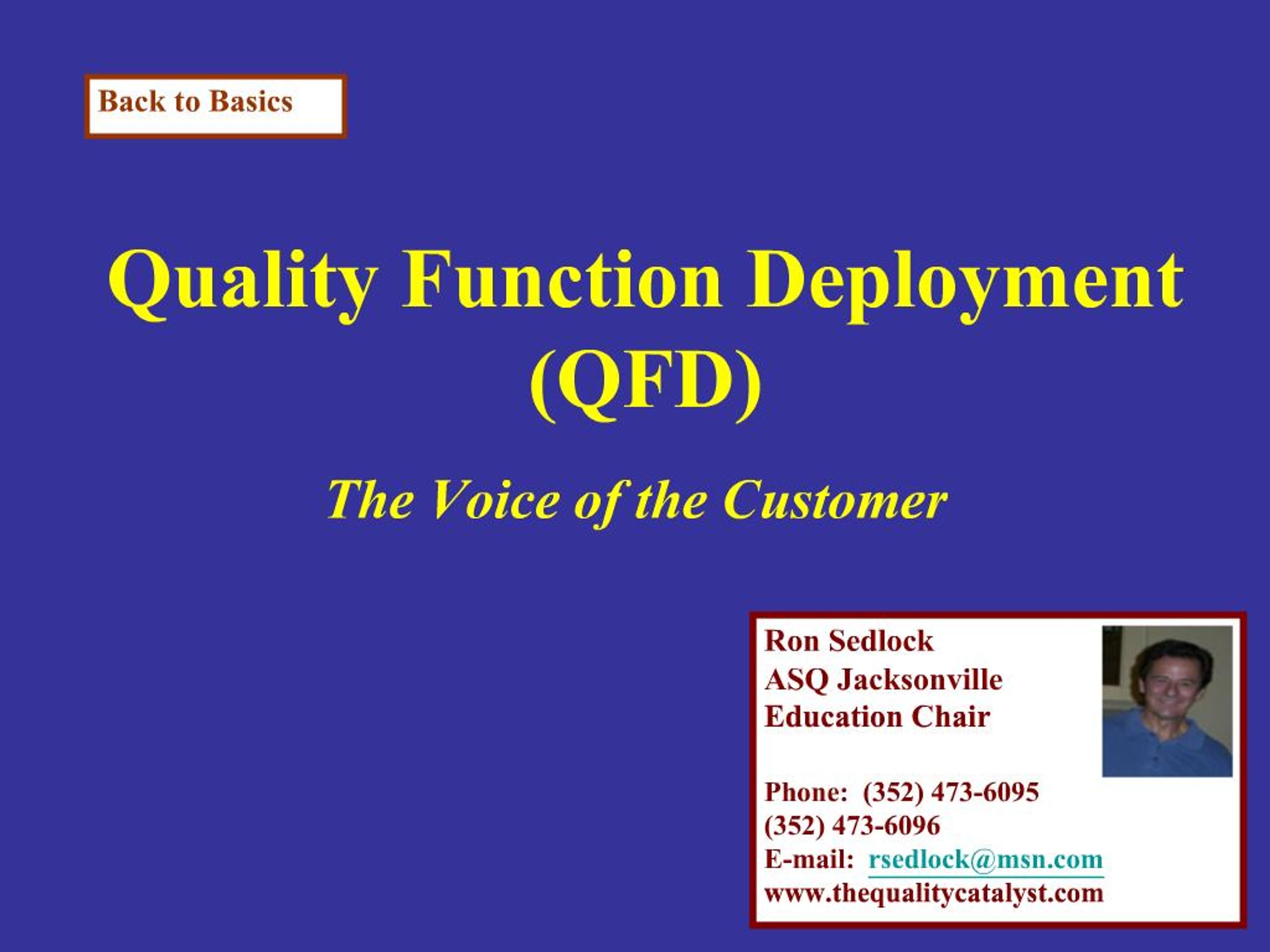 Back to Basics

Quality Function Deployment (QFD)

The Voice of the Customer

Ron Sedlock
ASQ Jacksonville
Education Chair

Phone: (352) 473-6095
(352) 473-6096
E-mail: rsedlock@msn.com
www.thequalitycatalyst.com